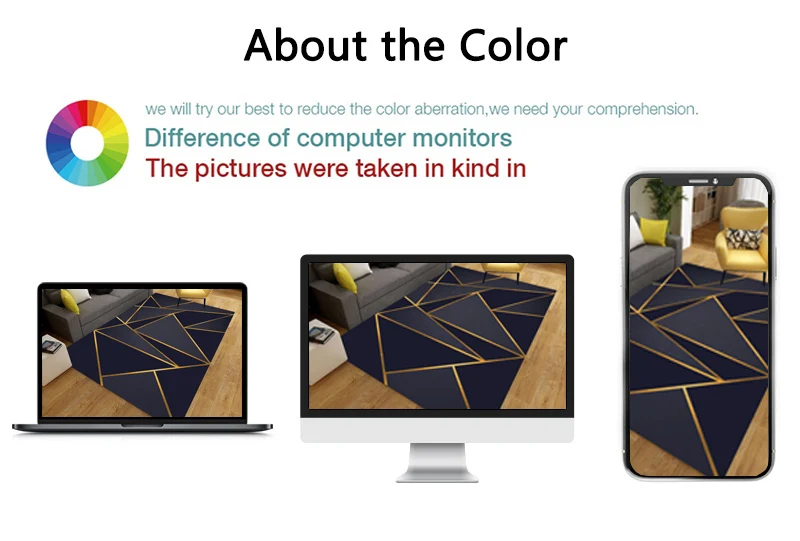 About the Color

we will try our best to reduce the color aberration,we need your comprehension.
Difference of computer monitors
The pictures were taken in kind in